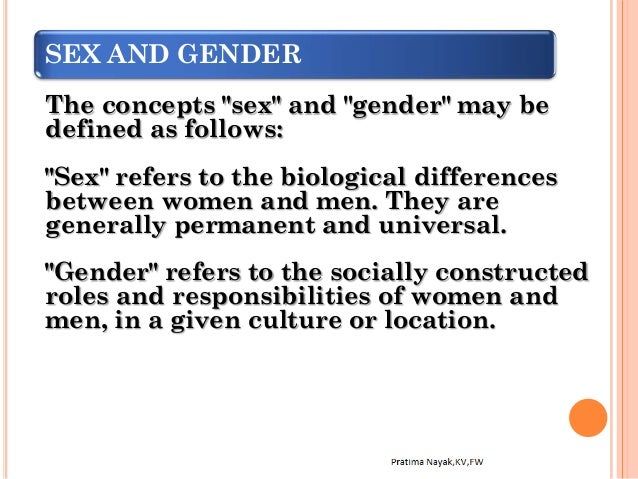 SEX AND GENDER

The concepts "sex" and "gender" may be defined as follows:

"Sex" refers to the biological differences between women and men. They are generally permanent and universal.

"Gender" refers to the socially constructed roles and responsibilities of women and men, in a given culture or location.

Pratima Nayak,KV,FW